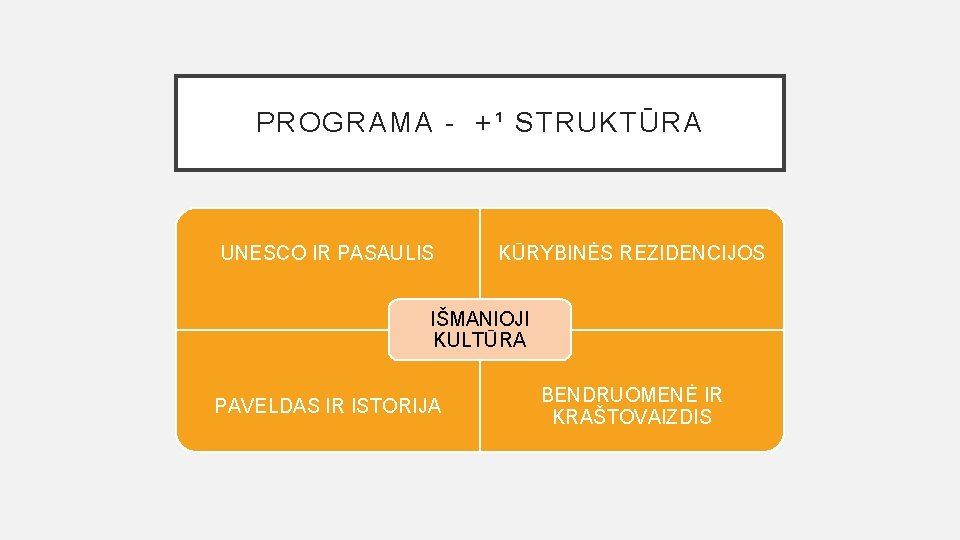 PROGRAMA - +¹ STRUKTŪRA

UNESCO IR PASAULIS

KŪRYBINĖS REZIDENCIJOS

IŠMANIOJI KULTŪRA

PAVELDAS IR ISTORIJA

BENDRUOMENĖ IR KRAŠTOVAIZDIS